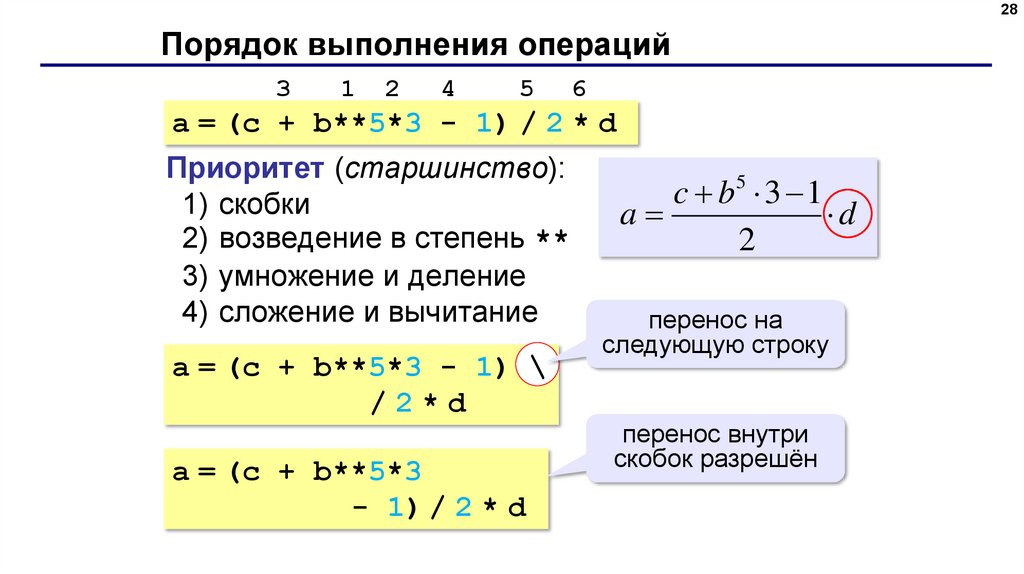 28

Порядок выполнения операций

3 1 2 4 5 6

a = (c + b**5*3 - 1) / 2 * d

Приоритет (старшинство):
1) скобки
2) возведение в степень **
3) умножение и деление
4) сложение и вычитание

$a = \frac{c + b^5 \cdot 3 - 1}{2} \cdot d$

a = (c + b**5*3 - 1) \
/ 2 * d

перенос на следующую строку

a = (c + b**5*3
- 1) / 2 * d

перенос внутри скобок разрешён